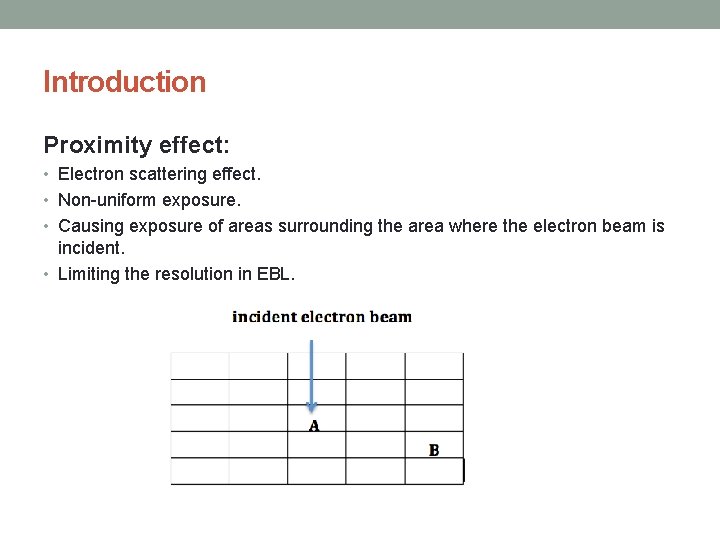 Introduction

Proximity effect:

• Electron scattering effect.
• Non-uniform exposure.
• Causing exposure of areas surrounding the area where the electron beam is incident.
• Limiting the resolution in EBL.

incident electron beam

A

B